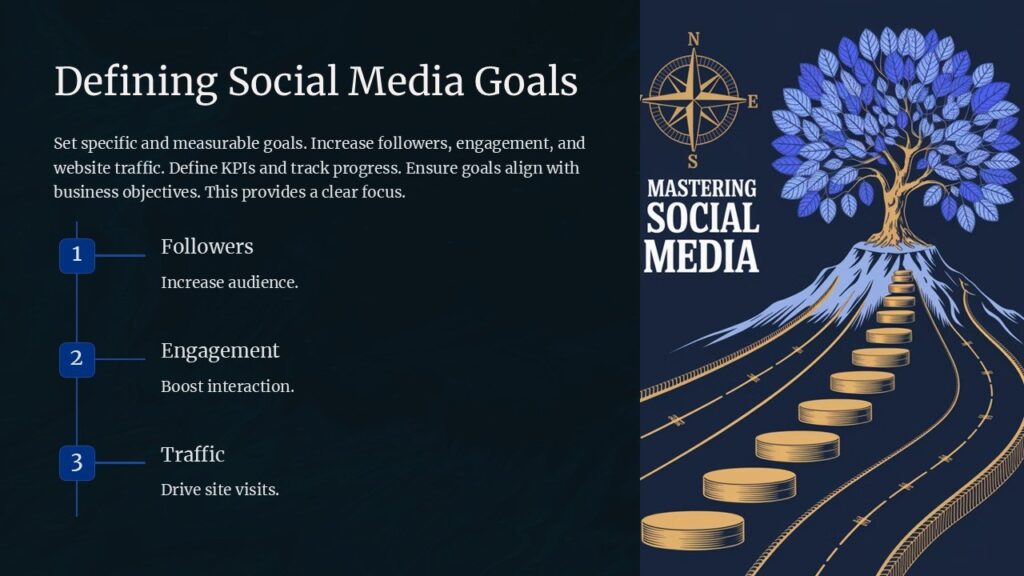 Defining Social Media Goals

Set specific and measurable goals. Increase followers, engagement, and website traffic. Define KPIs and track progress. Ensure goals align with business objectives. This provides a clear focus.

1
Followers
Increase audience.

2
Engagement
Boost interaction.

3
Traffic
Drive site visits.

N
E
S
MASTERING SOCIAL MEDIA